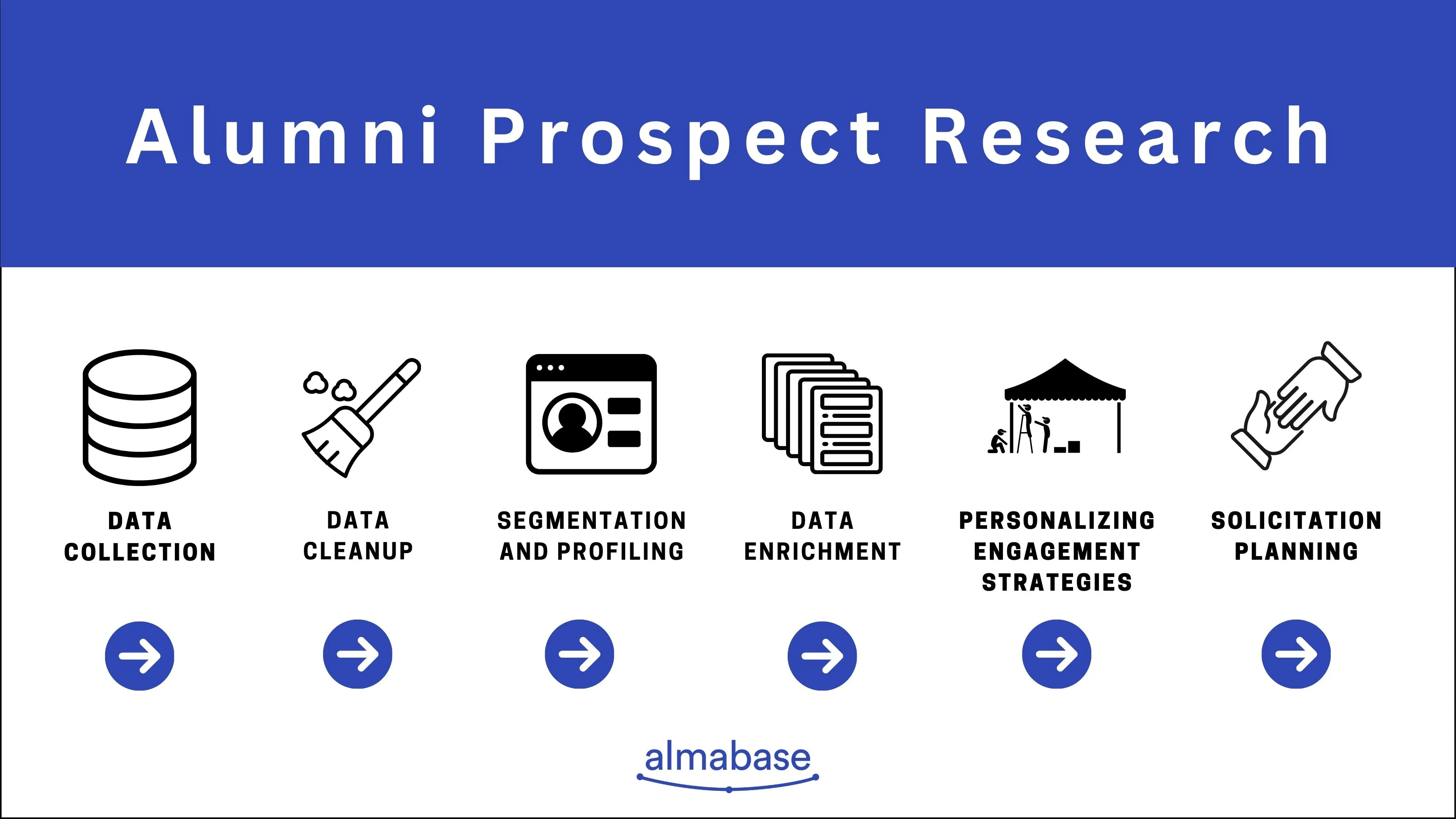 Alumni Prospect Research

DATA COLLECTION

DATA CLEANUP

SEGMENTATION AND PROFILING

DATA ENRICHMENT

PERSONALIZING ENGAGEMENT STRATEGIES

SOLICITATION PLANNING

almabase